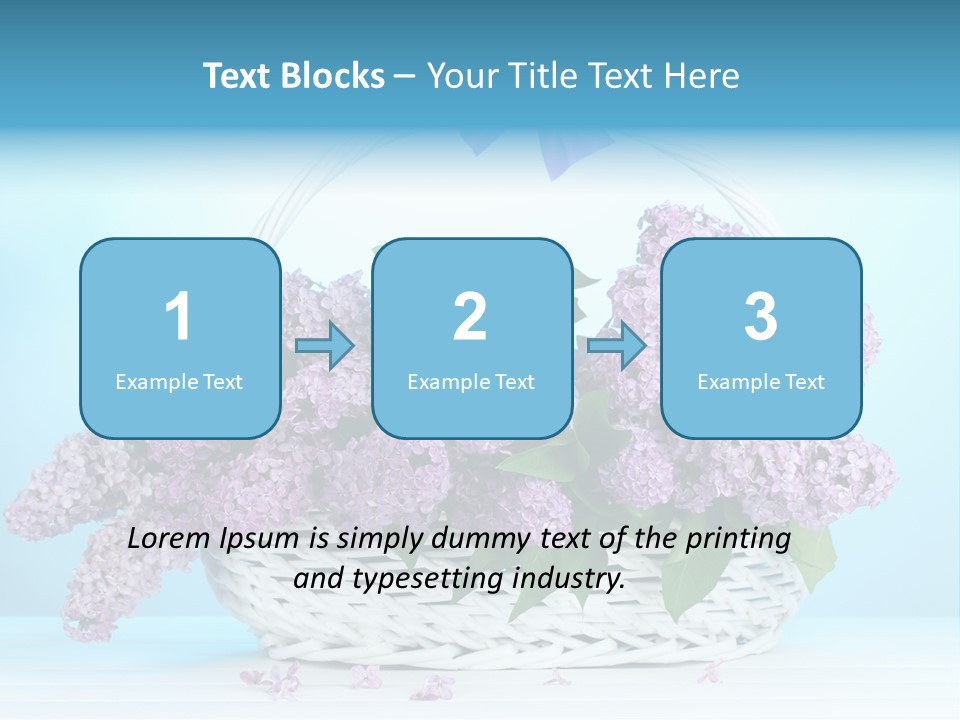 Text Blocks – Your Title Text Here

1
Example Text

2
Example Text

3
Example Text

Lorem Ipsum is simply dummy text of the printing and typesetting industry.